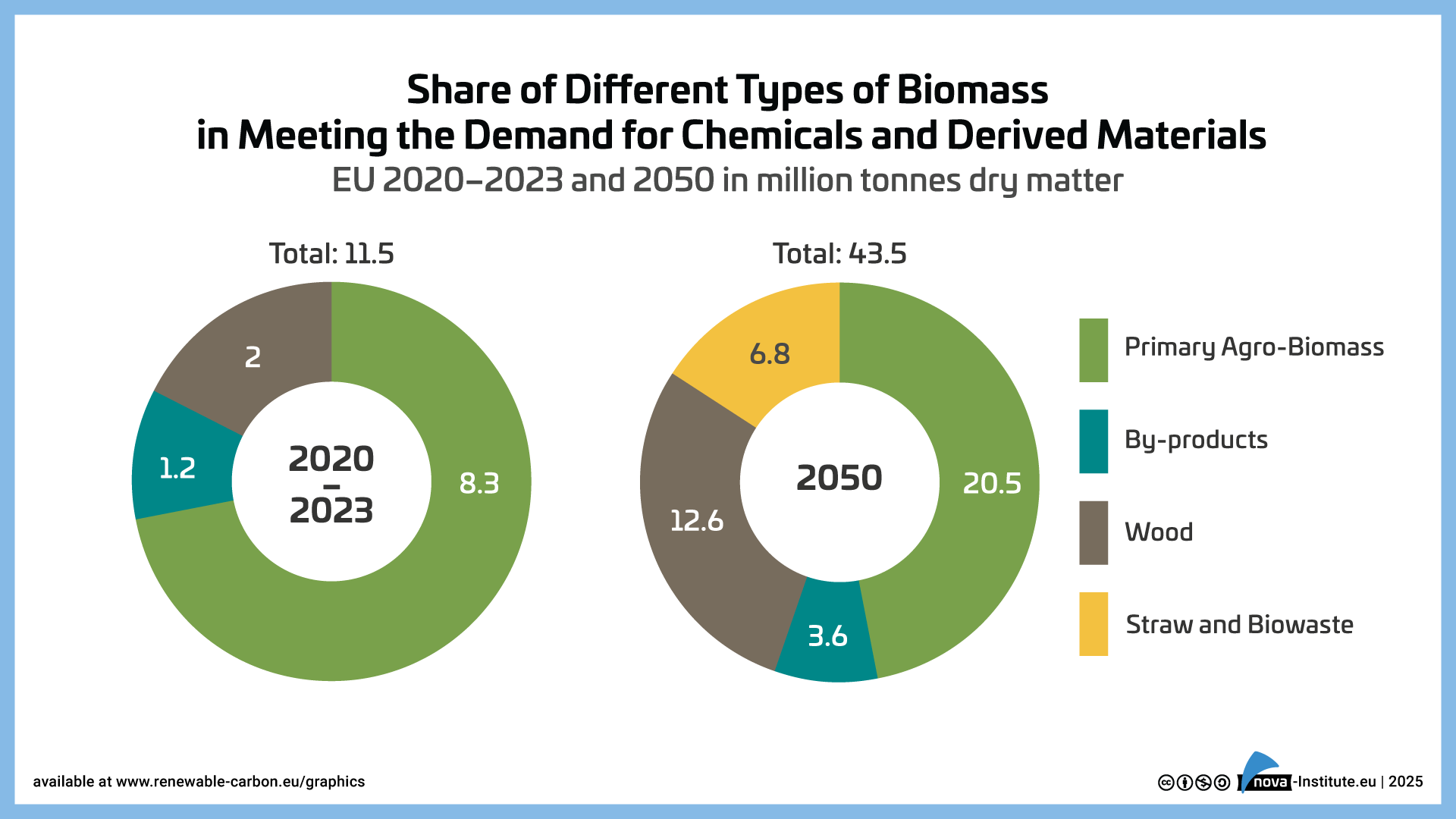 Share of Different Types of Biomass in Meeting the Demand for Chemicals and Derived Materials

EU 2020–2023 and 2050 in million tonnes dry matter

Total: 11.5

2
1.2
8.3
2020 – 2023

Total: 43.5

6.8
12.6
3.6
20.5
2050

Primary Agro-Biomass
By-products
Wood
Straw and Biowaste

available at www.renewable-carbon.eu/graphics

nova-Institute.eu | 2025